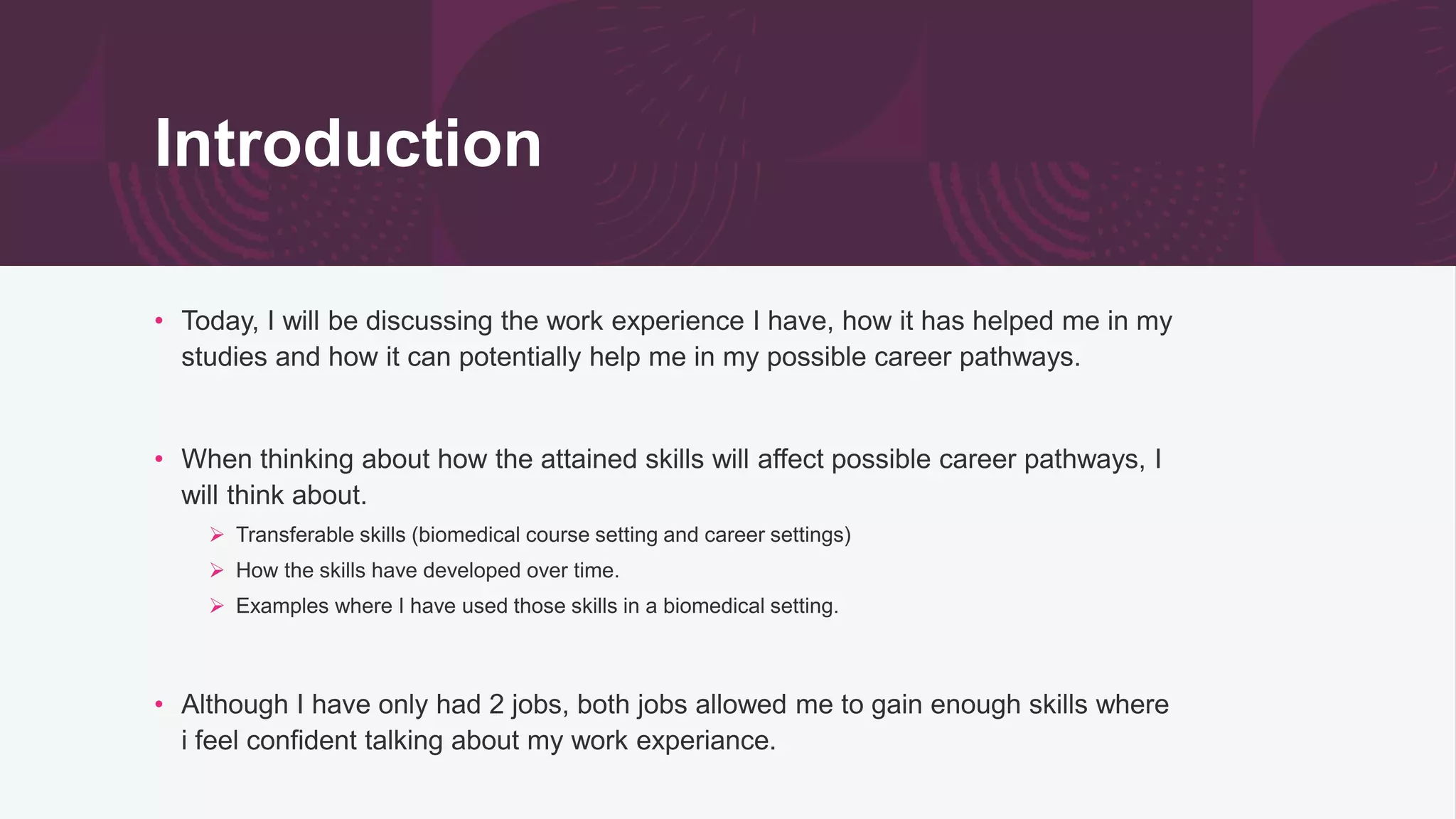 Introduction

• Today, I will be discussing the work experience I have, how it has helped me in my studies and how it can potentially help me in my possible career pathways.

• When thinking about how the attained skills will affect possible career pathways, I will think about.

➢ Transferable skills (biomedical course setting and career settings)
➢ How the skills have developed over time.
➢ Examples where I have used those skills in a biomedical setting.

• Although I have only had 2 jobs, both jobs allowed me to gain enough skills where i feel confident talking about my work experiance.